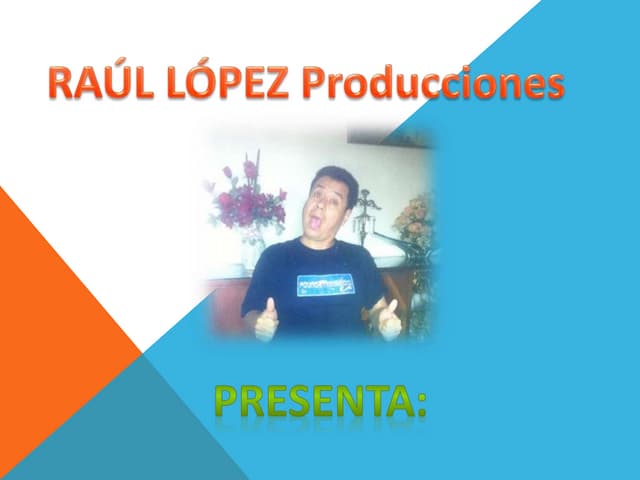 RAÚL LÓPEZ Producciones

PRESENTA: